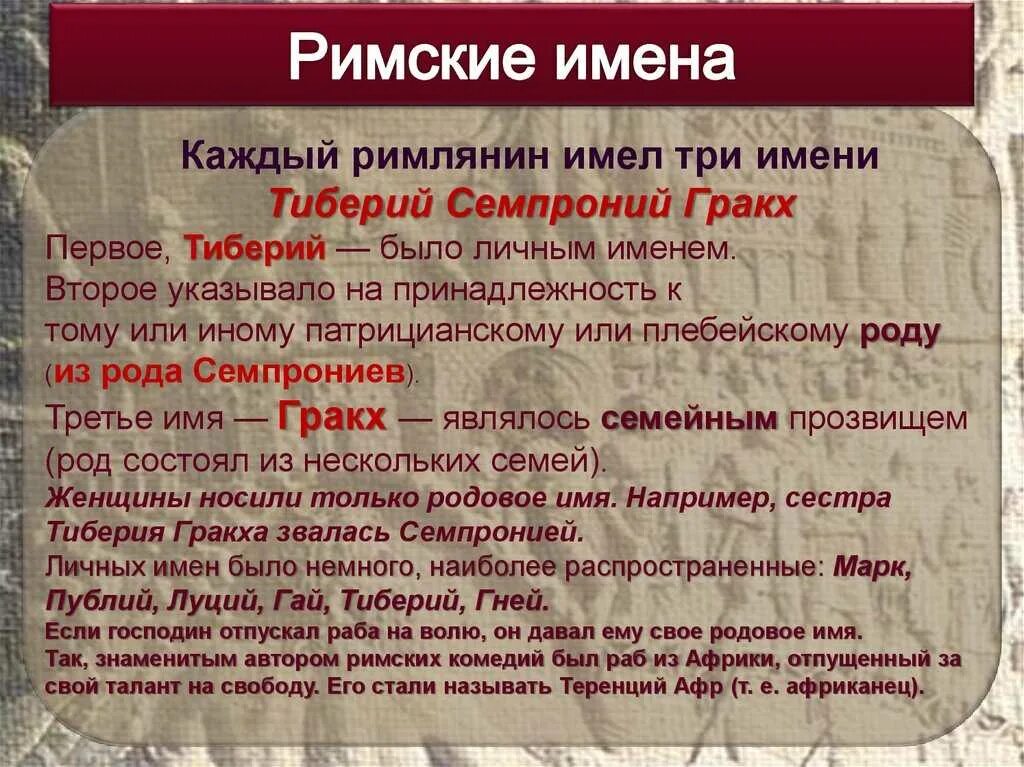 Римские имена

Каждый римлянин имел три имени
Тиберий Семпроний Гракх

Первое, Тиберий — было личным именем.
Второе указывало на принадлежность к тому или иному патрицианскому или плебейскому роду (из рода Семпрониев).
Третье имя — Гракх — являлось семейным прозвищем (род состоял из нескольких семей).
Женщины носили только родовое имя. Например, сестра Тиберия Гракха звалась Семпронией.
Личных имен было немного, наиболее распространенные: Марк, Публий, Луций, Гай, Тиберий, Гней.
Если господин отпускал раба на волю, он давал ему свое родовое имя.
Так, знаменитым автором римских комедий был раб из Африки, отпущенный за свой талант на свободу. Его стали называть Теренций Афр (т. е. африканец).